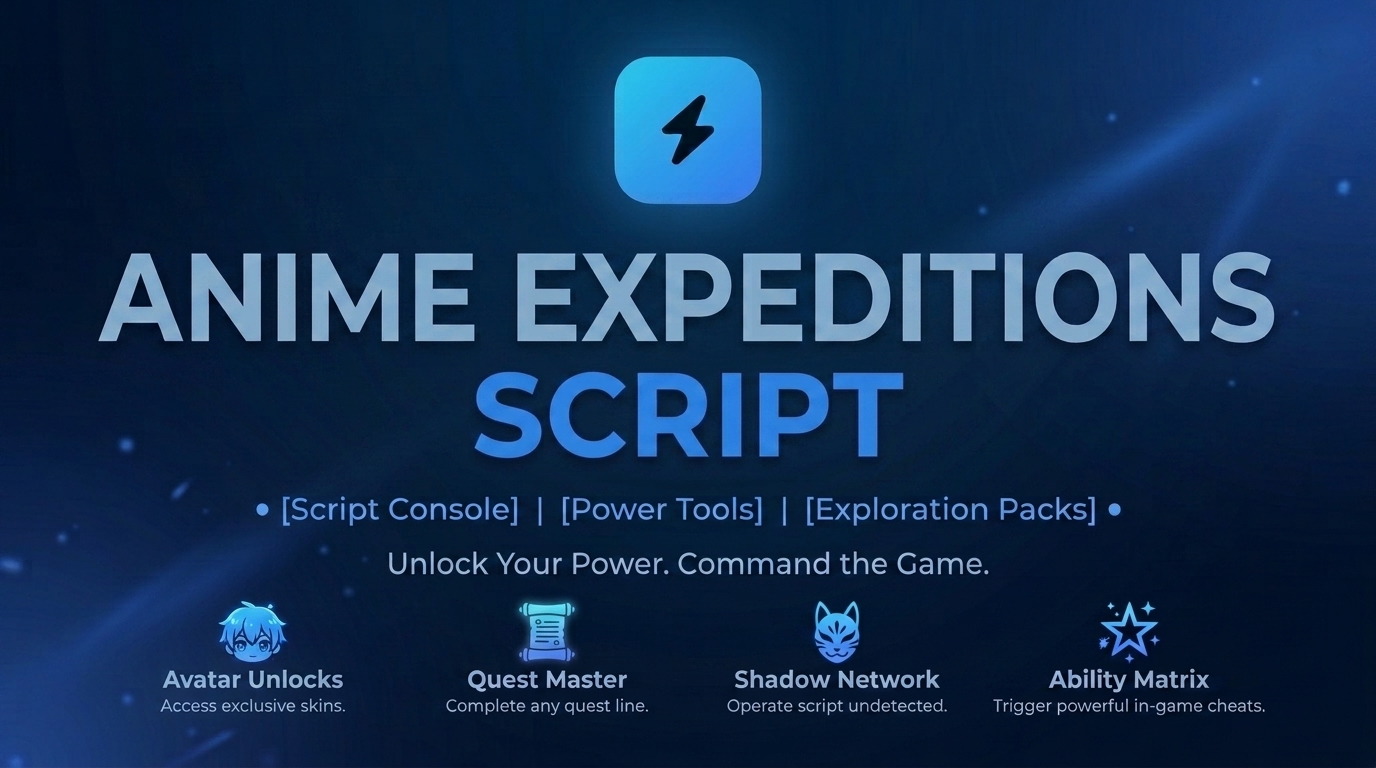 ANIME EXPEDITIONS
SCRIPT

• [Script Console] | [Power Tools] | [Exploration Packs] •

Unlock Your Power. Command the Game.

Avatar Unlocks
Access exclusive skins.

Quest Master
Complete any quest line.

Shadow Network
Operate script undetected.

Ability Matrix
Trigger powerful in-game cheats.